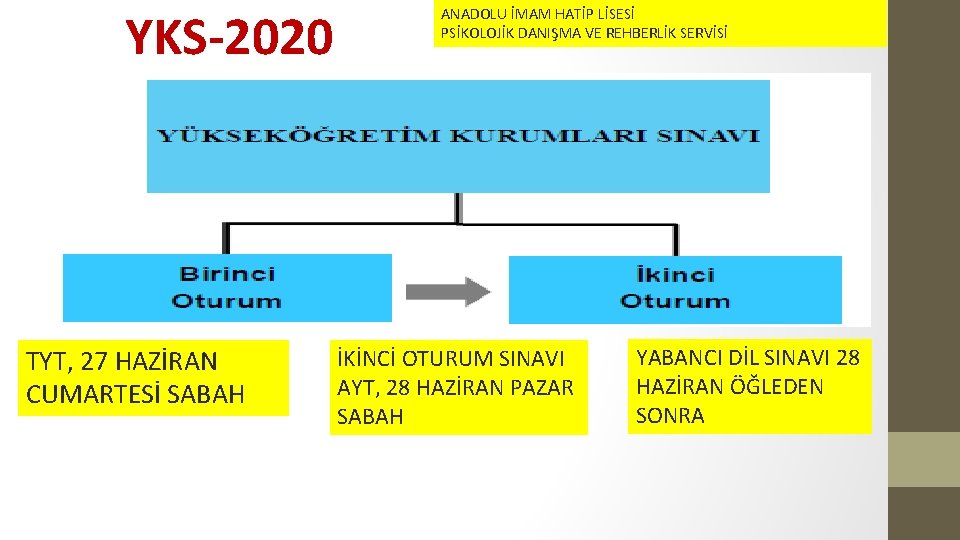 YKS-2020

ANADOLU İMAM HATİP LİSESİ
PSİKOLOJİK DANIŞMA VE REHBERLİK SERVİSİ

YÜKSEKÖĞRETİM KURUMLARI SINAVI

Birinci Oturum

İkinci Oturum

TYT, 27 HAZİRAN CUMARTESİ SABAH

İKİNCİ OTURUM SINAVI AYT, 28 HAZİRAN PAZAR SABAH

YABANCI DİL SINAVI 28 HAZİRAN ÖĞLEDEN SONRA